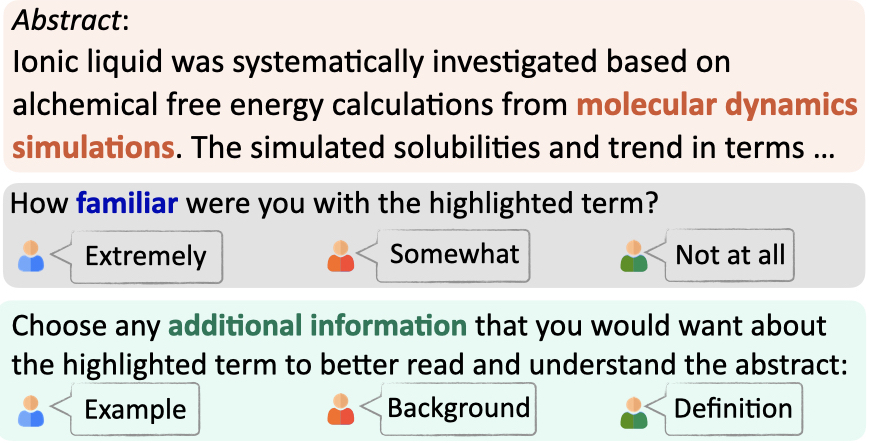 Abstract:
Ionic liquid was systematically investigated based on alchemical free energy calculations from molecular dynamics simulations. The simulated solubilities and trend in terms …

How familiar were you with the highlighted term?

Extremely

Somewhat

Not at all

Choose any additional information that you would want about the highlighted term to better read and understand the abstract:

Example

Background

Definition